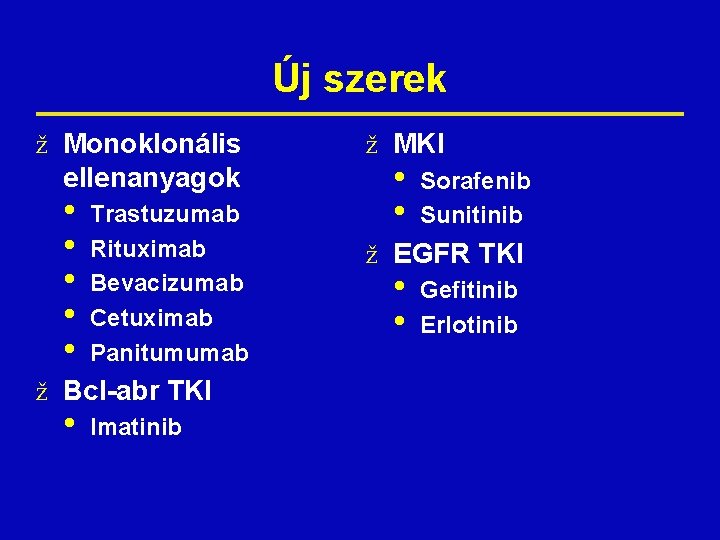 Új szerek

ž Monoklonális ellenanyagok
• Trastuzumab
• Rituximab
• Bevacizumab
• Cetuximab
• Panitumumab

ž Bcl-abr TKI
• Imatinib

ž MKI
• Sorafenib
• Sunitinib

ž EGFR TKI
• Gefitinib
• Erlotinib